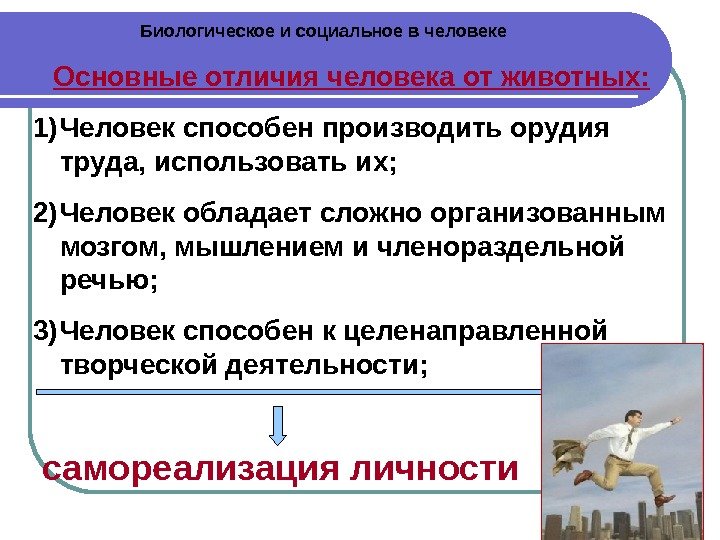 Биологическое и социальное в человеке

Основные отличия человека от животных:

1) Человек способен производить орудия труда, использовать их;

2) Человек обладает сложно организованным мозгом, мышлением и членораздельной речью;

3) Человек способен к целенаправленной творческой деятельности;

самореализация личности